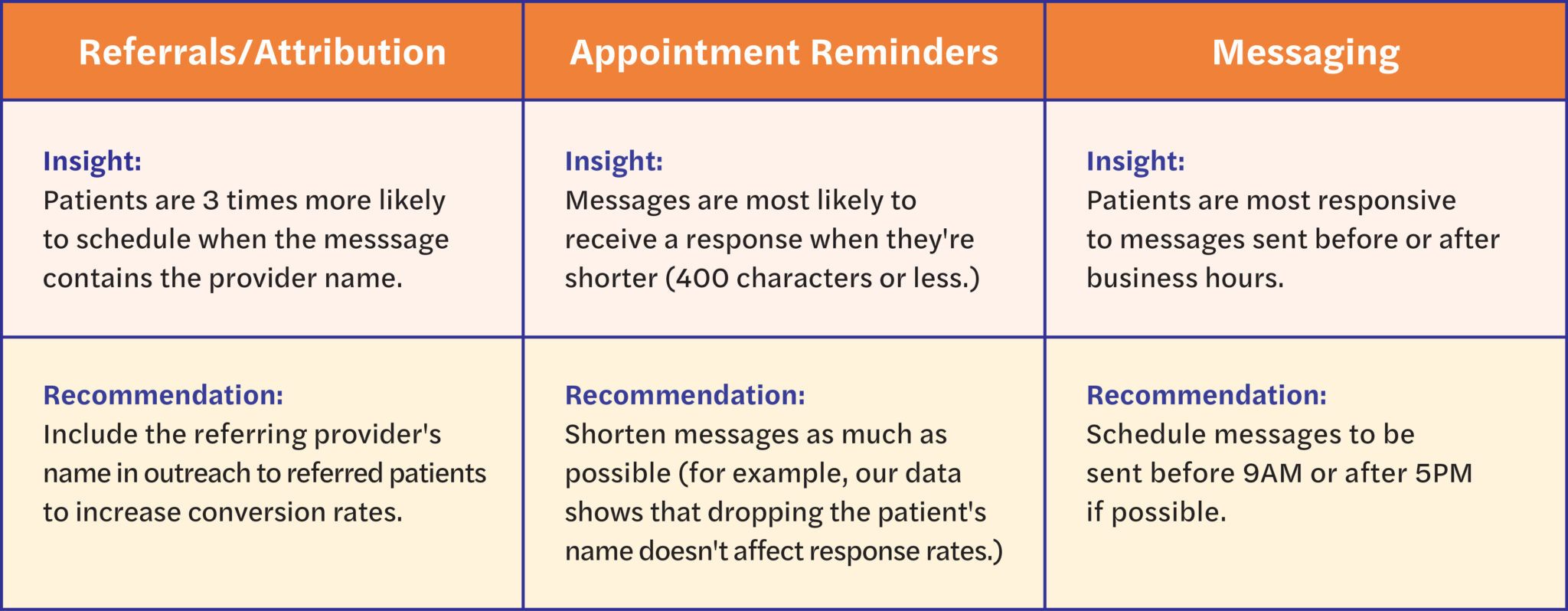 | Referrals/Attribution | Appointment Reminders | Messaging |
|---|---|---|
| **Insight:** Patients are 3 times more likely to schedule when the messsage contains the provider name. | **Insight:** Messages are most likely to receive a response when they're shorter (400 characters or less.) | **Insight:** Patients are most responsive to messages sent before or after business hours. |
| **Recommendation:** Include the referring provider's name in outreach to referred patients to increase conversion rates. | **Recommendation:** Shorten messages as much as possible (for example, our data shows that dropping the patient's name doesn't affect response rates.) | **Recommendation:** Schedule messages to be sent before 9AM or after 5PM if possible. |